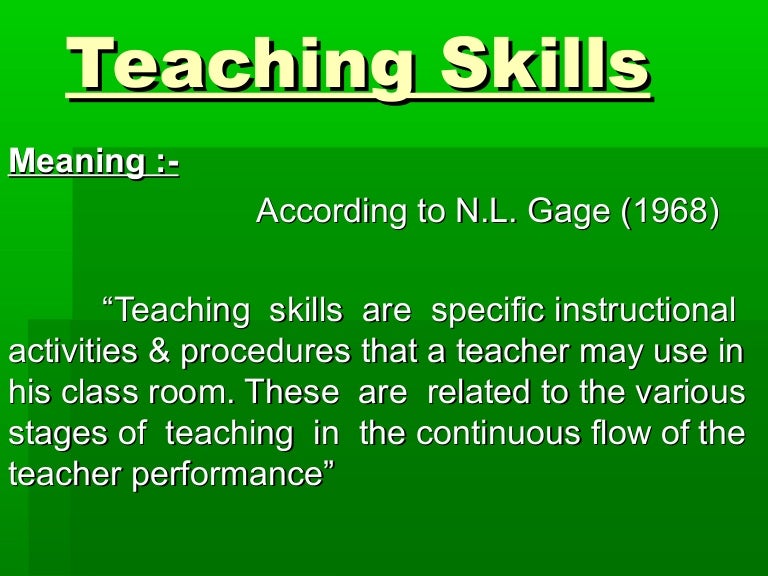 Teaching Skills

Meaning :-

According to N.L. Gage (1968)

“Teaching skills are specific instructional activities & procedures that a teacher may use in his class room. These are related to the various stages of teaching in the continuous flow of the teacher performance”